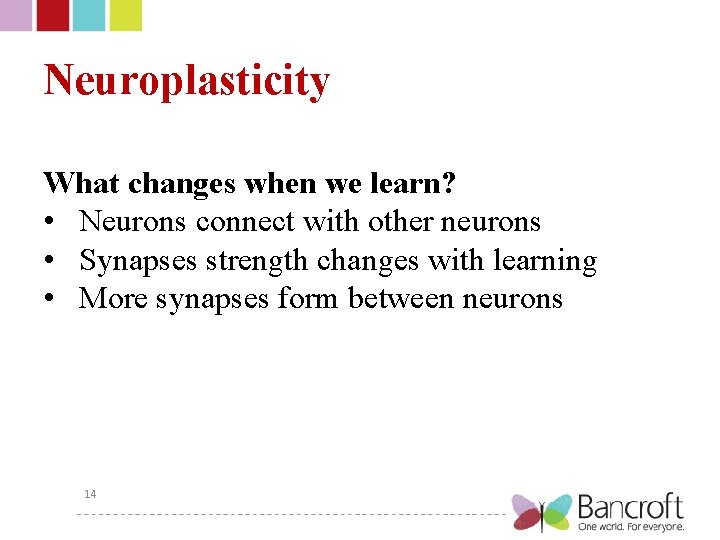 Neuroplasticity

What changes when we learn?
• Neurons connect with other neurons
• Synapses strength changes with learning
• More synapses form between neurons

14

Bancroft
One world. For everyone.